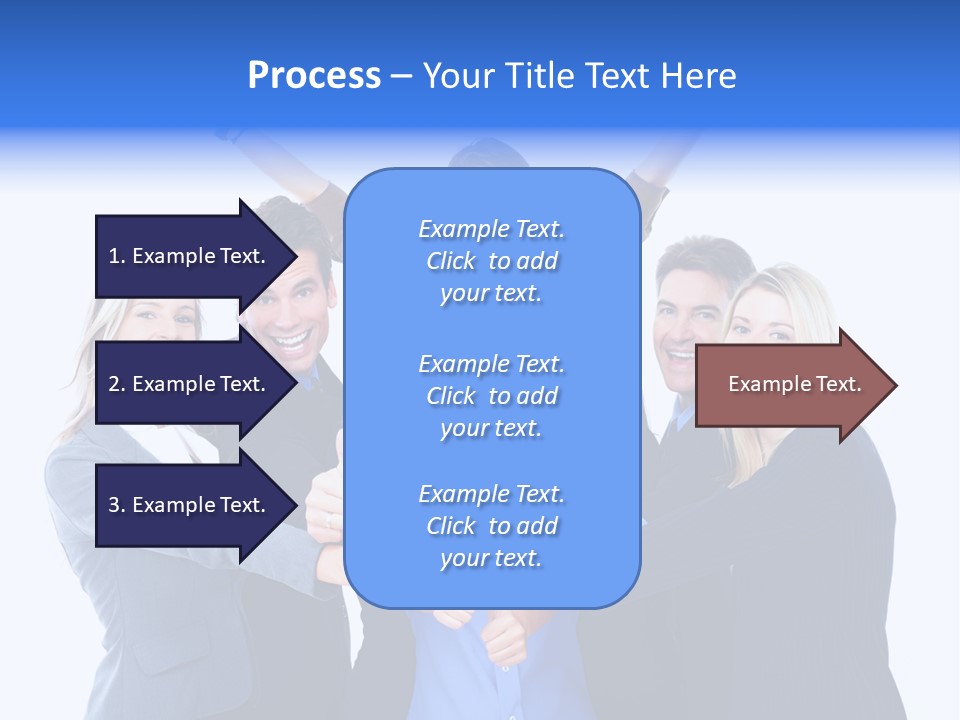 Process – Your Title Text Here

1. Example Text.

2. Example Text.

3. Example Text.

Example Text. Click to add your text.

Example Text. Click to add your text.

Example Text. Click to add your text.

Example Text.